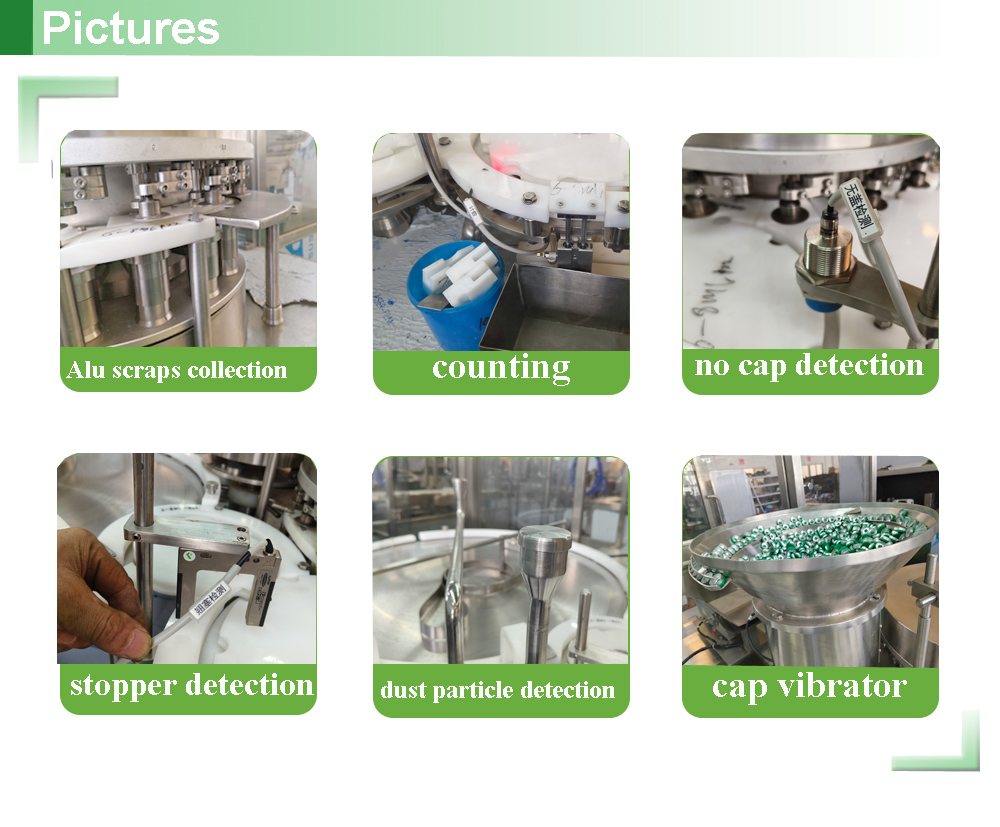 Pictures

Alu scraps collection

counting

无盖检测

no cap detection

胶塞检测

stopper detection

dust particle detection

cap vibrator